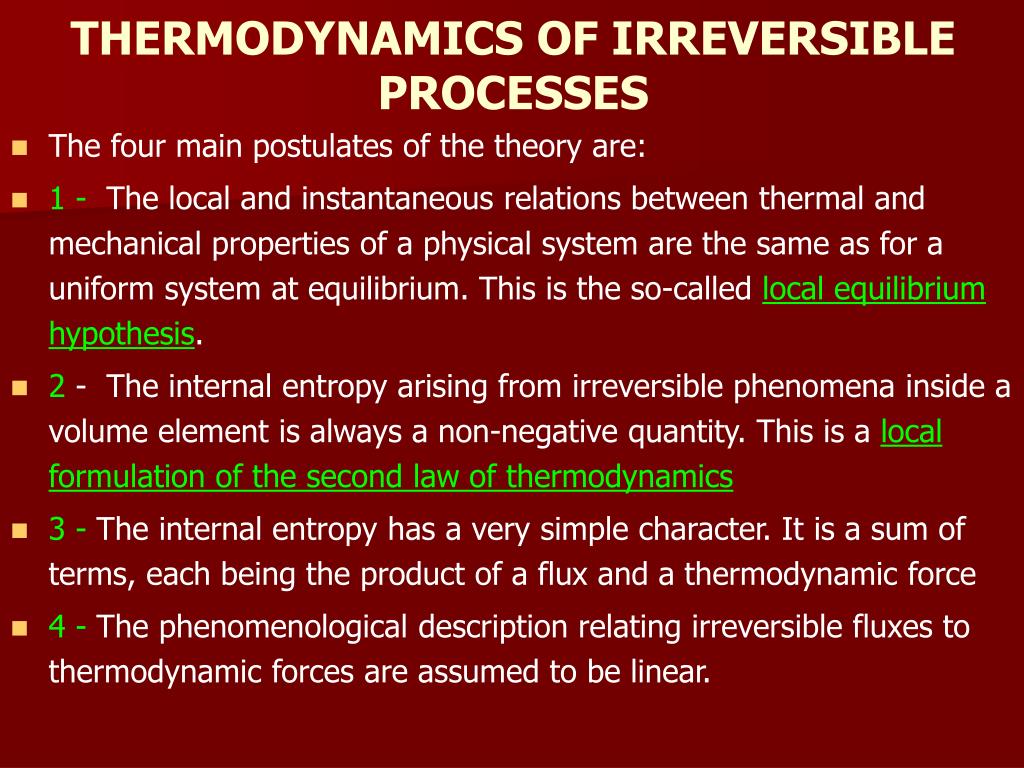 THERMODYNAMICS OF IRREVERSIBLE PROCESSES

The four main postulates of the theory are:

1 - The local and instantaneous relations between thermal and mechanical properties of a physical system are the same as for a uniform system at equilibrium. This is the so-called local equilibrium hypothesis.

2 - The internal entropy arising from irreversible phenomena inside a volume element is always a non-negative quantity. This is a local formulation of the second law of thermodynamics

3 - The internal entropy has a very simple character. It is a sum of terms, each being the product of a flux and a thermodynamic force

4 - The phenomenological description relating irreversible fluxes to thermodynamic forces are assumed to be linear.